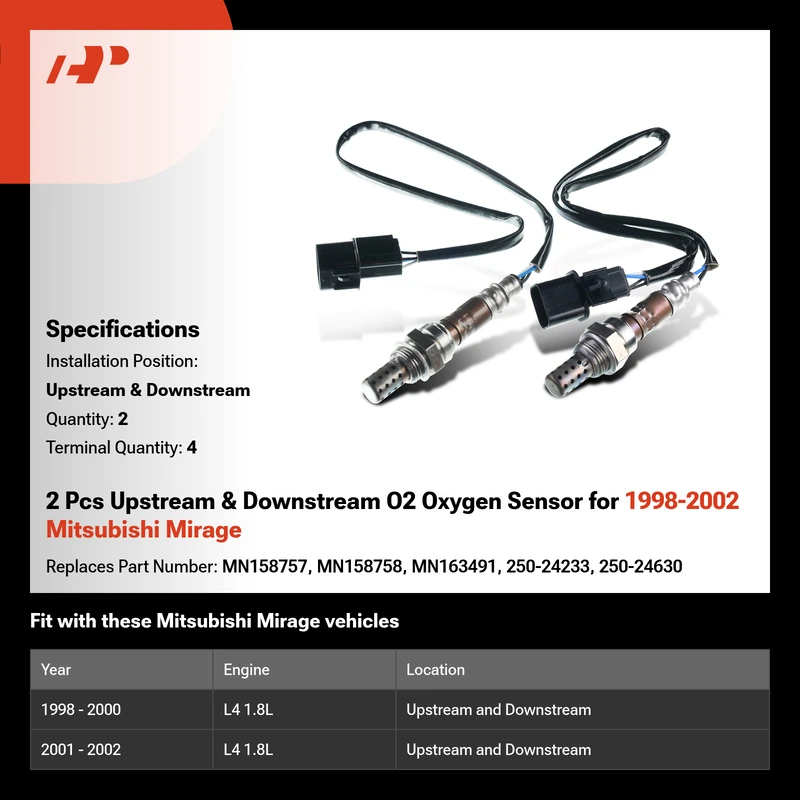 Specifications

Installation Position:

Upstream & Downstream

Quantity: 2

Terminal Quantity: 4

2 Pcs Upstream & Downstream O2 Oxygen Sensor for 1998-2002 Mitsubishi Mirage

Replaces Part Number: MN158757, MN158758, MN163491, 250-24233, 250-24630

Fit with these Mitsubishi Mirage vehicles

| Year | Engine | Location |
|---|---|---|
| 1998 - 2000 | L4 1.8L | Upstream and Downstream |
| 2001 - 2002 | L4 1.8L | Upstream and Downstream |